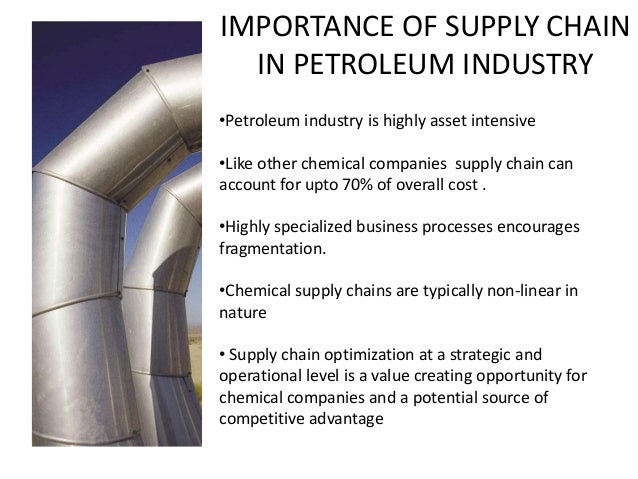 IMPORTANCE OF SUPPLY CHAIN IN PETROLEUM INDUSTRY

•Petroleum industry is highly asset intensive

•Like other chemical companies supply chain can account for upto 70% of overall cost .

•Highly specialized business processes encourages fragmentation.

•Chemical supply chains are typically non-linear in nature

• Supply chain optimization at a strategic and operational level is a value creating opportunity for chemical companies and a potential source of competitive advantage